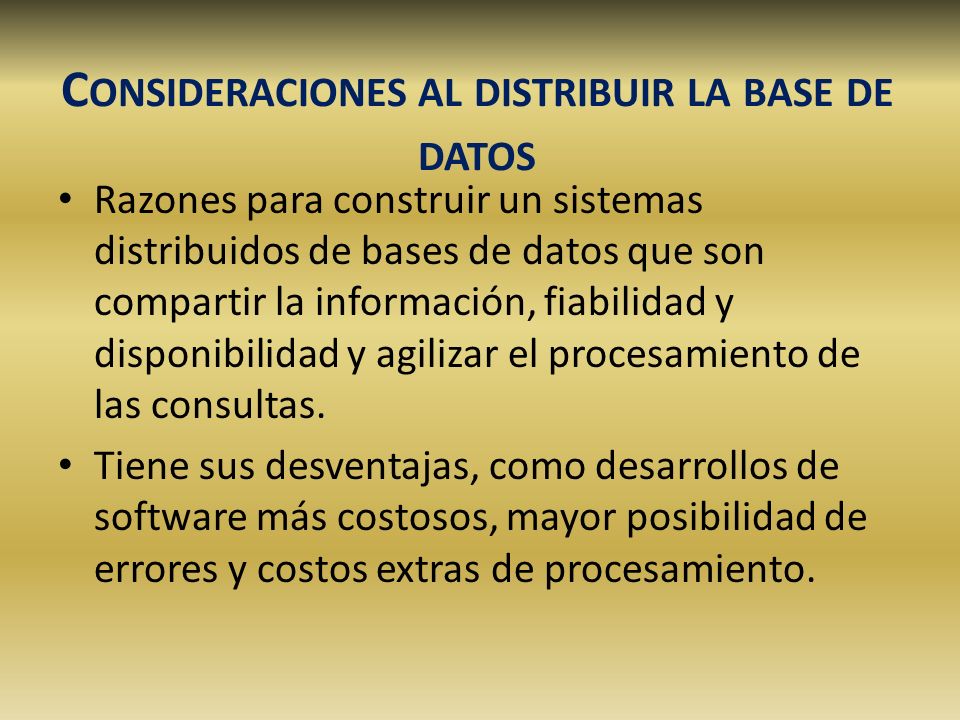 CONSIDERACIONES AL DISTRIBUIR LA BASE DE DATOS

• Razones para construir un sistemas distribuidos de bases de datos que son compartir la información, fiabilidad y disponibilidad y agilizar el procesamiento de las consultas.

• Tiene sus desventajas, como desarrollos de software más costosos, mayor posibilidad de errores y costos extras de procesamiento.